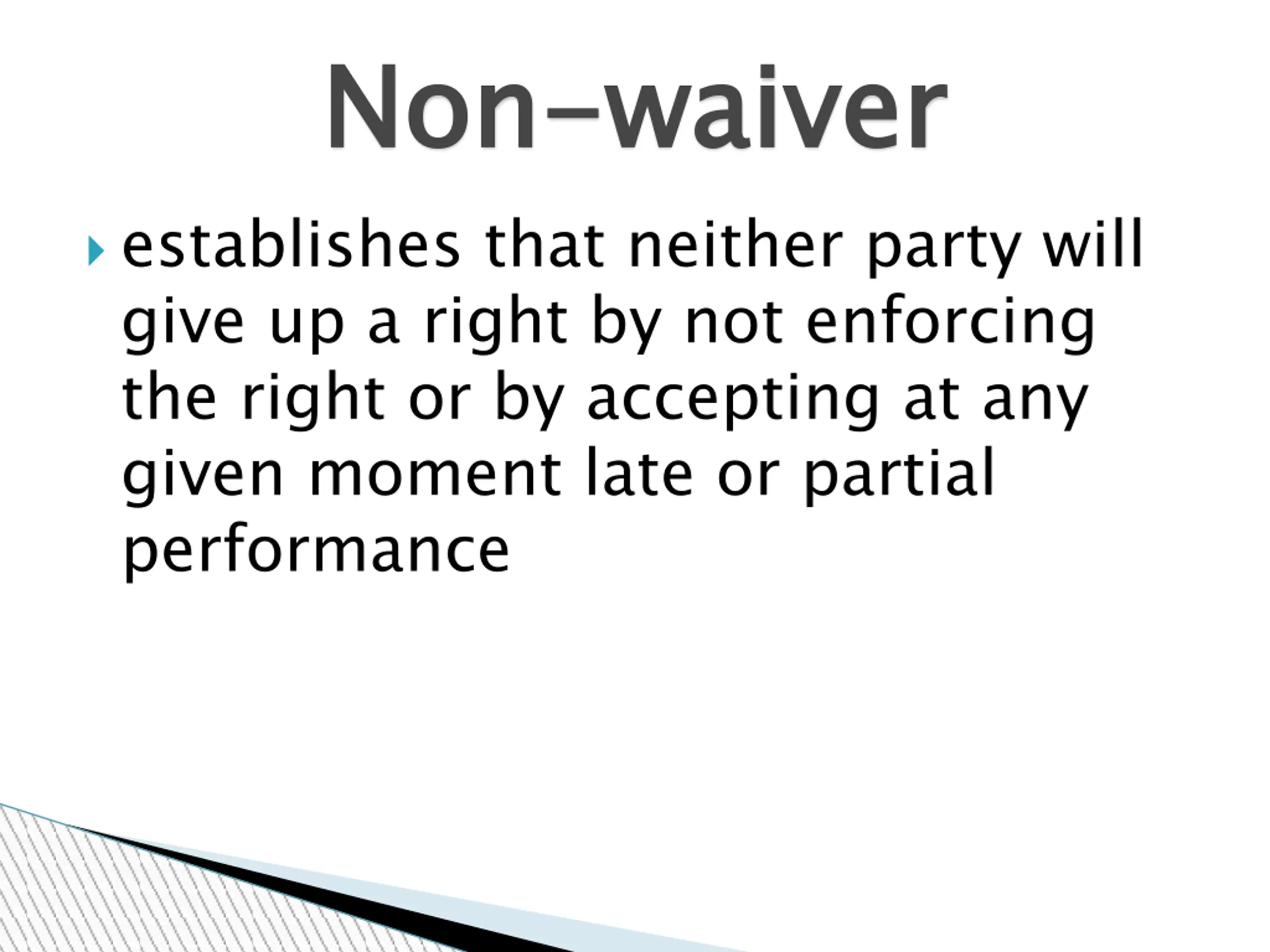 Non–waiver

establishes that neither party will give up a right by not enforcing the right or by accepting at any given moment late or partial performance